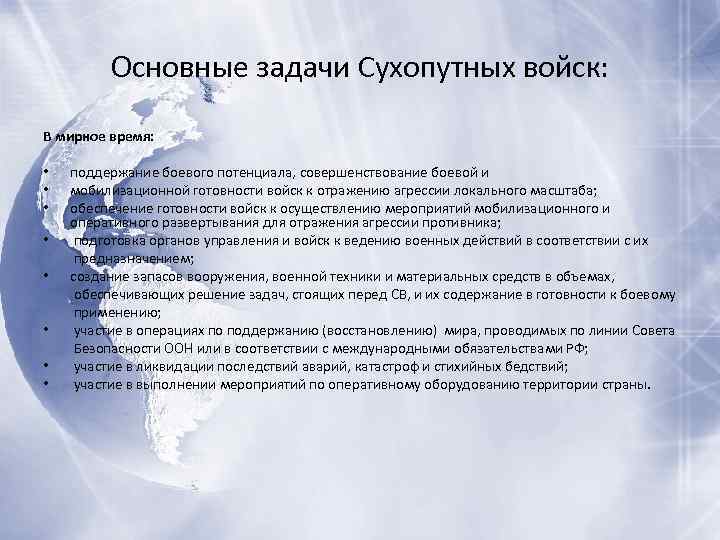 Основные задачи Сухопутных войск:

В мирное время:

• поддержание боевого потенциала, совершенствование боевой и
• мобилизационной готовности войск к отражению агрессии локального масштаба;
• обеспечение готовности войск к осуществлению мероприятий мобилизационного и оперативного развертывания для отражения агрессии противника;
• подготовка органов управления и войск к ведению военных действий в соответствии с их предназначением;
• создание запасов вооружения, военной техники и материальных средств в объемах, обеспечивающих решение задач, стоящих перед СВ, и их содержание в готовности к боевому применению;
• участие в операциях по поддержанию (восстановлению) мира, проводимых по линии Совета Безопасности ООН или в соответствии с международными обязательствами РФ;
• участие в ликвидации последствий аварий, катастроф и стихийных бедствий;
• участие в выполнении мероприятий по оперативному оборудованию территории страны.